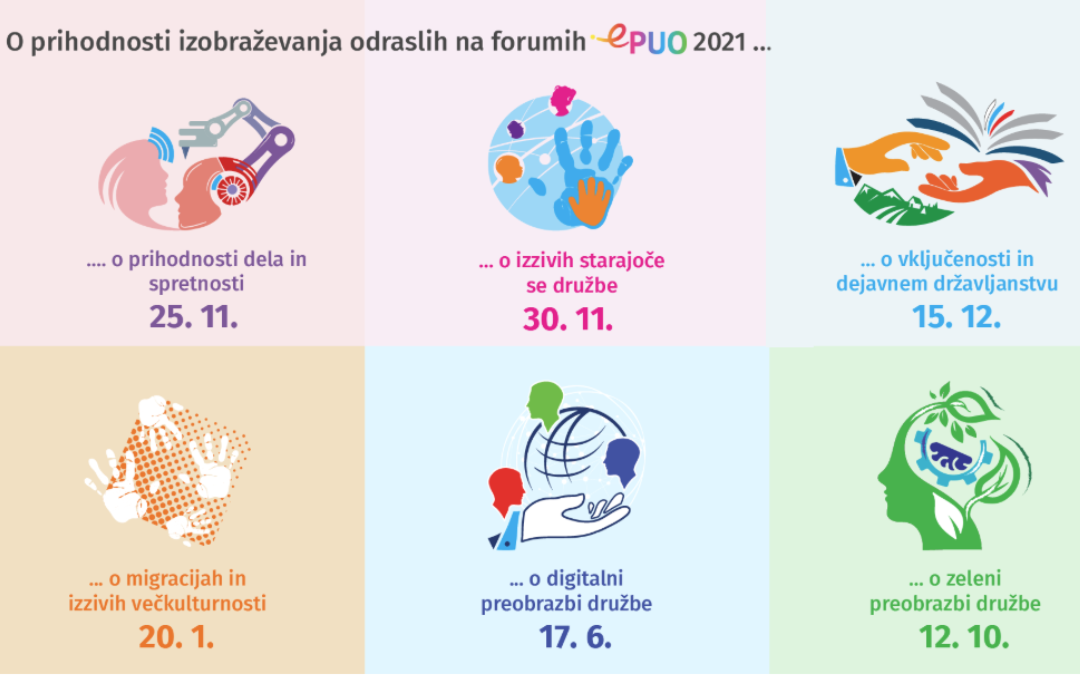 O prihodnosti izobraževanja odraslih na forumih ePUO 2021 ...

.... o prihodnosti dela in spretnosti
25. 11.

... o izzivih starajoče se družbe
30. 11.

... o vključenosti in dejavnem državljanstvu
15. 12.

... o migracijah in izzivih večkulturnosti
20. 1.

... o digitalni preobrazbi družbe
17. 6.

... o zeleni preobrazbi družbe
12. 10.